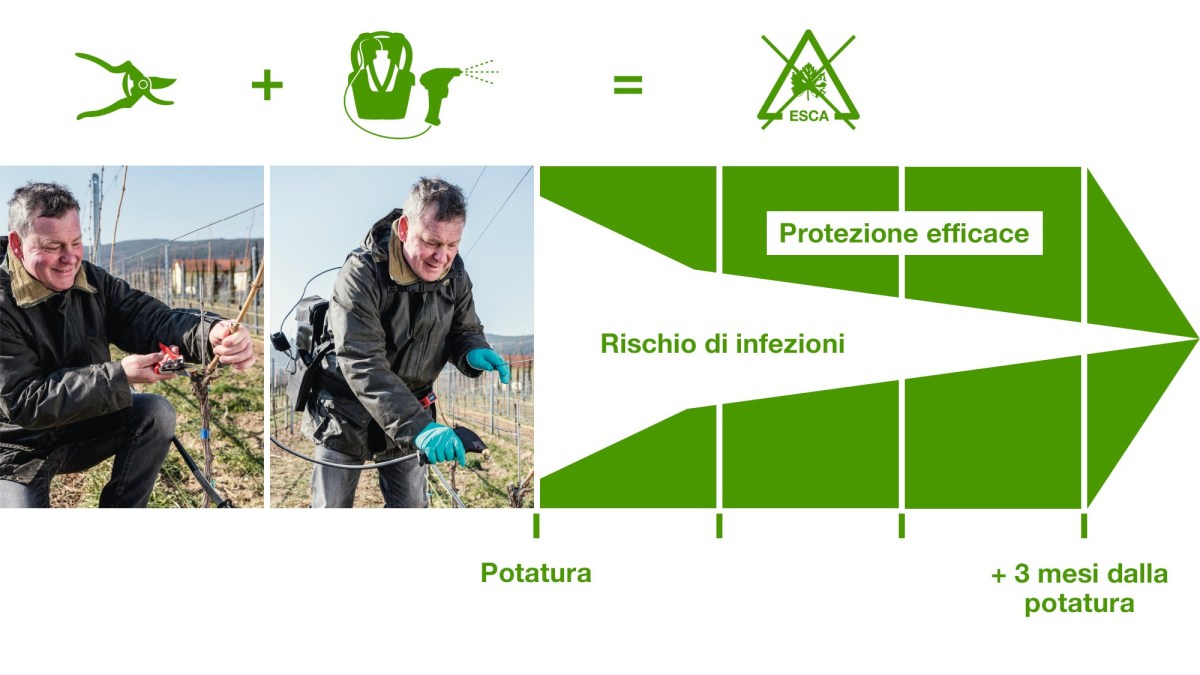 + =

ESCA

Protezione efficace

Rischio di infezioni

Potatura

+ 3 mesi dalla potatura